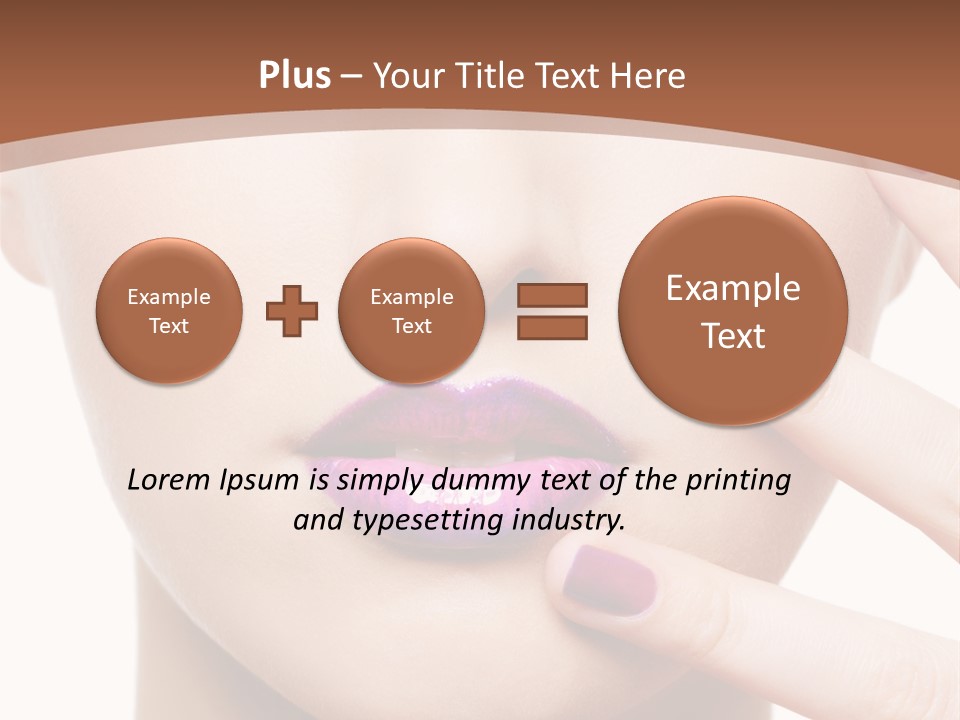 Plus – Your Title Text Here

Example Text

Example Text

Example Text

Lorem Ipsum is simply dummy text of the printing and typesetting industry.